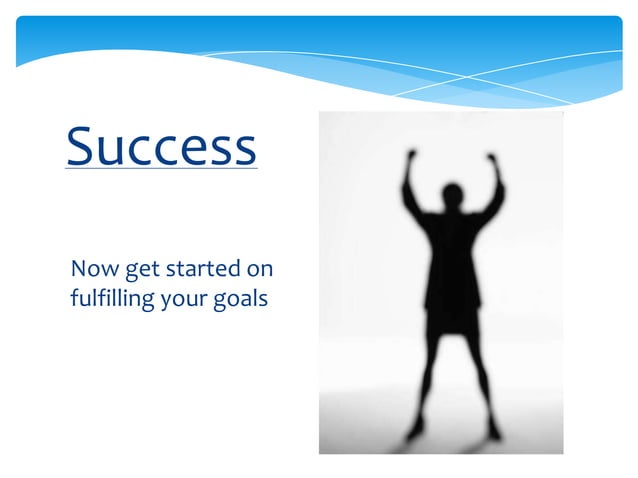 Success

Now get started on fulfilling your goals